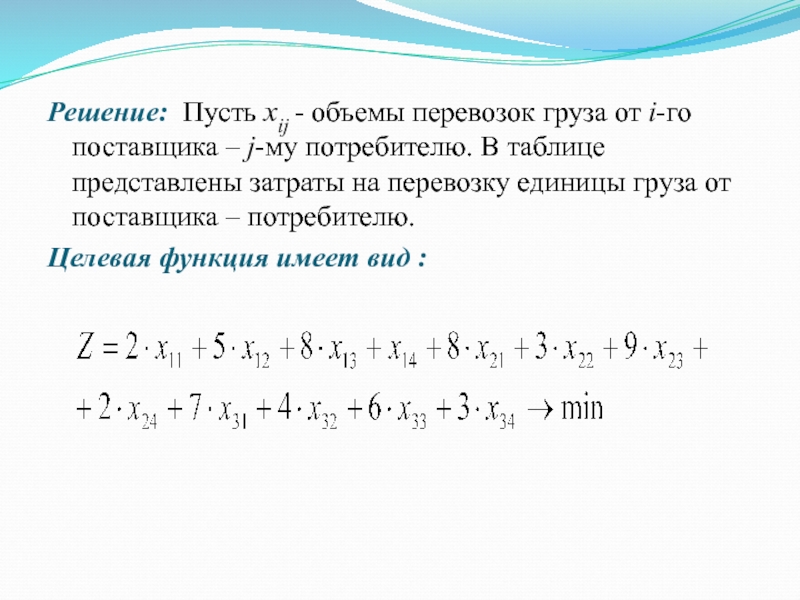 Решение: Пусть $x_{ij}$ - объемы перевозок груза от $i$-го поставщика – $j$-му потребителю. В таблице представлены затраты на перевозку единицы груза от поставщика – потребителю.

Целевая функция имеет вид :

$Z = 2 \cdot x_{11} + 5 \cdot x_{12} + 8 \cdot x_{13} + x_{14} + 8 \cdot x_{21} + 3 \cdot x_{22} + 9 \cdot x_{23} +$

$+ 2 \cdot x_{24} + 7 \cdot x_{31} + 4 \cdot x_{32} + 6 \cdot x_{33} + 3 \cdot x_{34} \rightarrow \min$